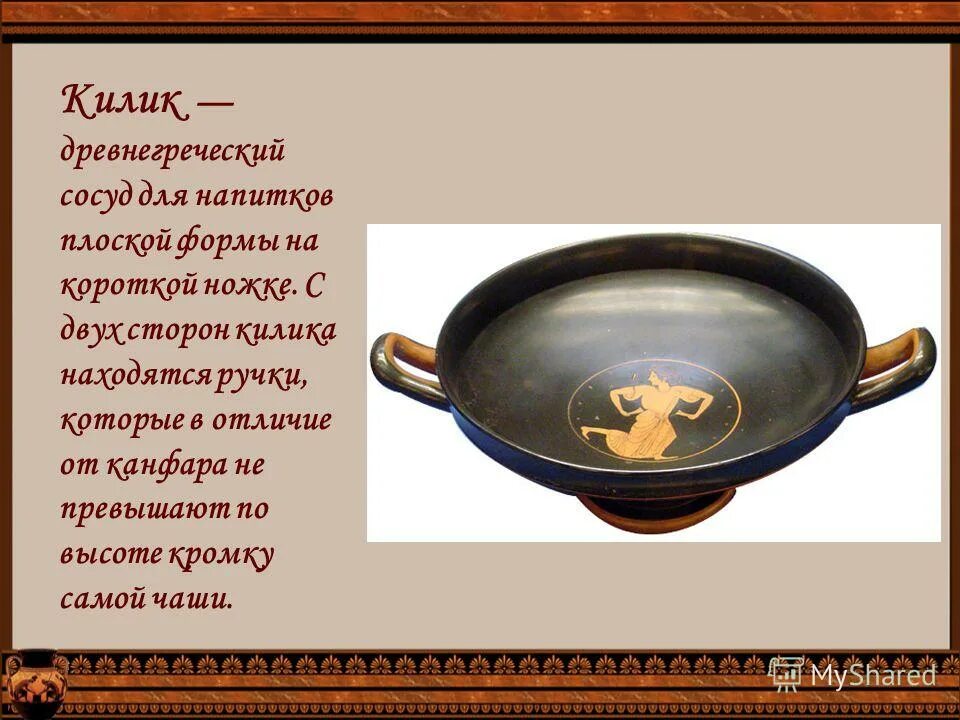 Килик — древнегреческий сосуд для напитков плоской формы на короткой ножке. С двух сторон килика находятся ручки, которые в отличие от канфара не превышают по высоте кромку самой чаши.

MyShared